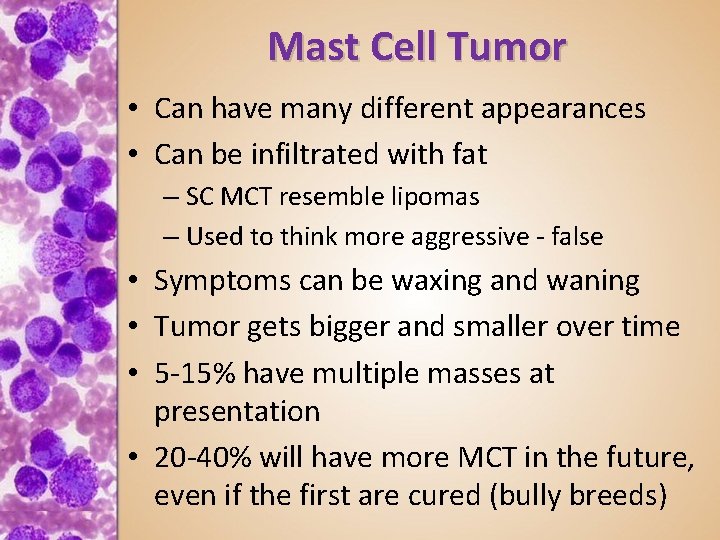 Mast Cell Tumor

• Can have many different appearances
• Can be infiltrated with fat
  – SC MCT resemble lipomas
  – Used to think more aggressive - false
• Symptoms can be waxing and waning
• Tumor gets bigger and smaller over time
• 5-15% have multiple masses at presentation
• 20-40% will have more MCT in the future, even if the first are cured (bully breeds)